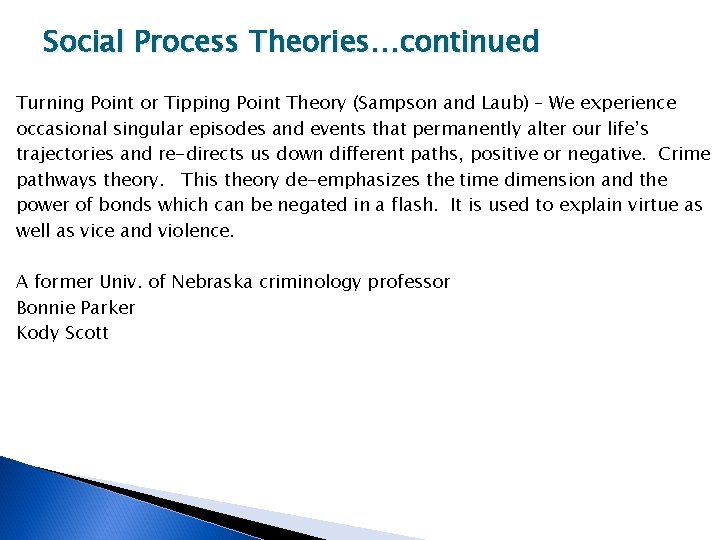 Social Process Theories…continued

Turning Point or Tipping Point Theory (Sampson and Laub) – We experience occasional singular episodes and events that permanently alter our life's trajectories and re-directs us down different paths, positive or negative. Crime pathways theory. This theory de-emphasizes the time dimension and the power of bonds which can be negated in a flash. It is used to explain virtue as well as vice and violence.

A former Univ. of Nebraska criminology professor
Bonnie Parker
Kody Scott